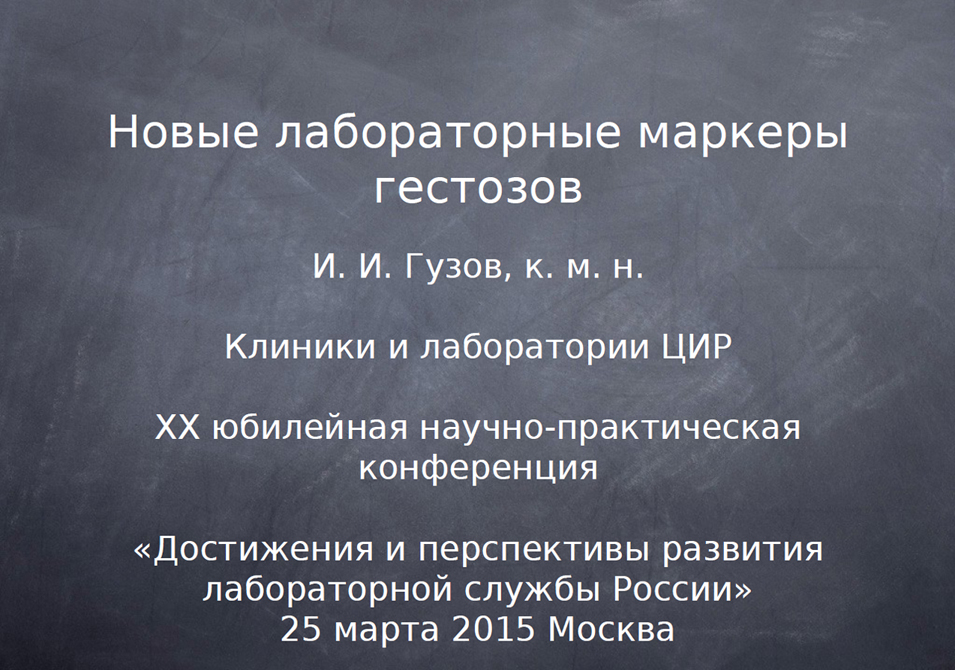 Новые лабораторные маркеры гестозов

И. И. Гузов, к. м. н.

Клиники и лаборатории ЦИР

XX юбилейная научно-практическая конференция

«Достижения и перспективы развития лабораторной службы России»
25 марта 2015 Москва